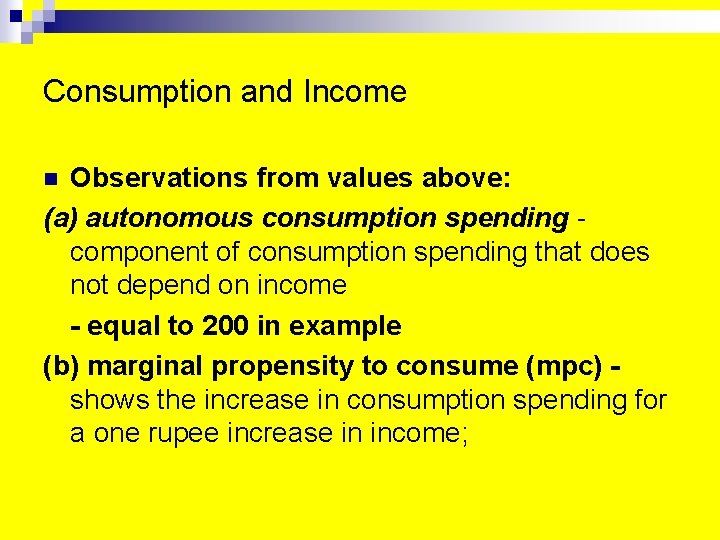 Consumption and Income

Observations from values above:

(a) autonomous consumption spending - component of consumption spending that does not depend on income

- equal to 200 in example

(b) marginal propensity to consume (mpc) - shows the increase in consumption spending for a one rupee increase in income;